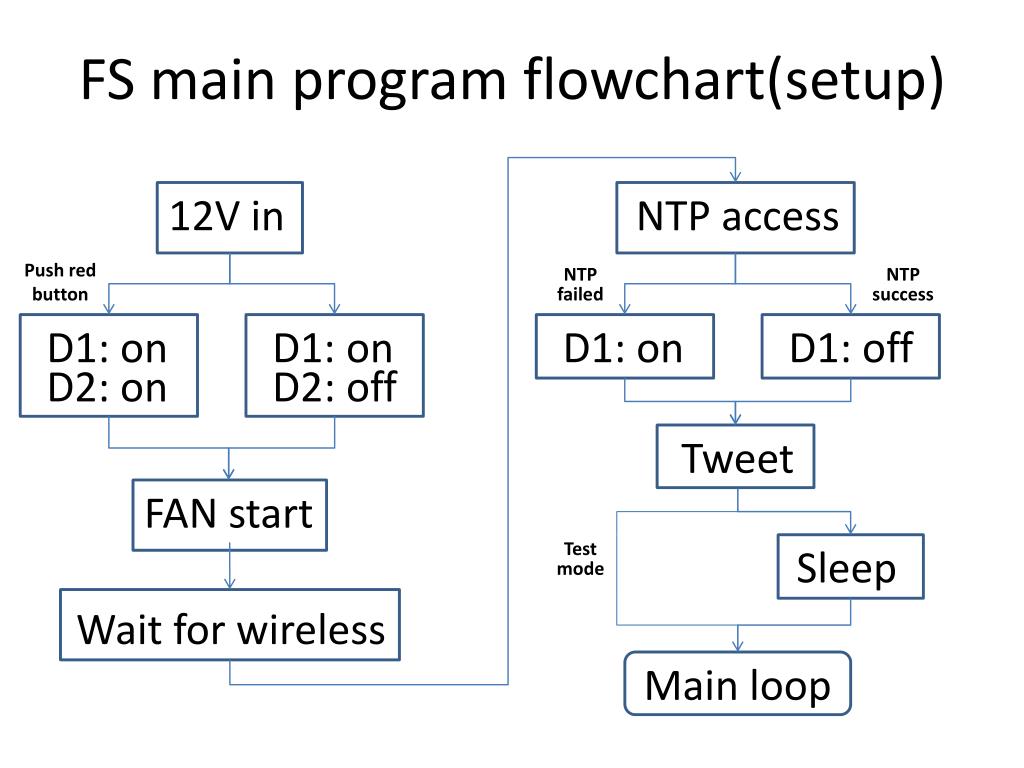 FS main program flowchart(setup)

12V in

Push red button

D1: on
D2: on

D1: on
D2: off

FAN start

Wait for wireless

NTP access

NTP failed

NTP success

D1: on

D1: off

Tweet

Test mode

Sleep

Main loop